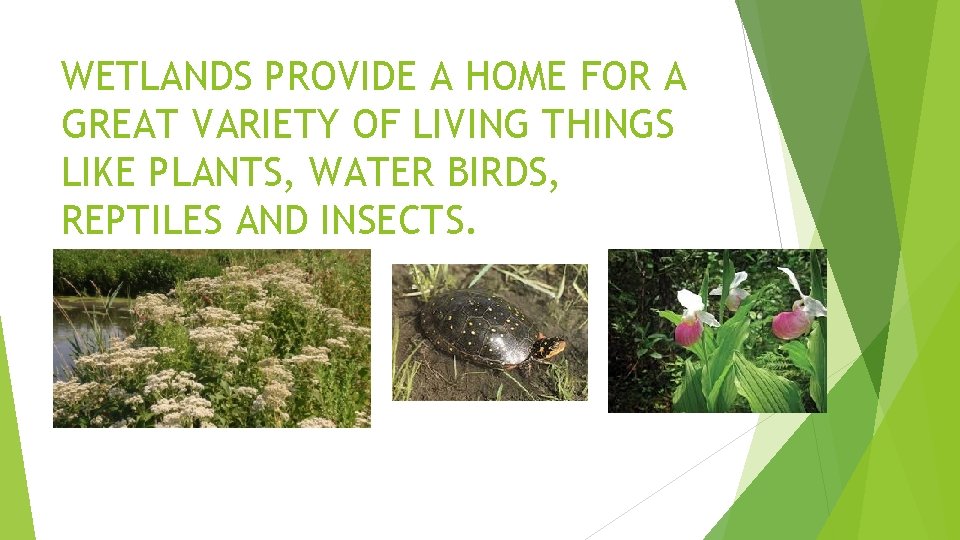 WETLANDS PROVIDE A HOME FOR A GREAT VARIETY OF LIVING THINGS LIKE PLANTS, WATER BIRDS, REPTILES AND INSECTS.